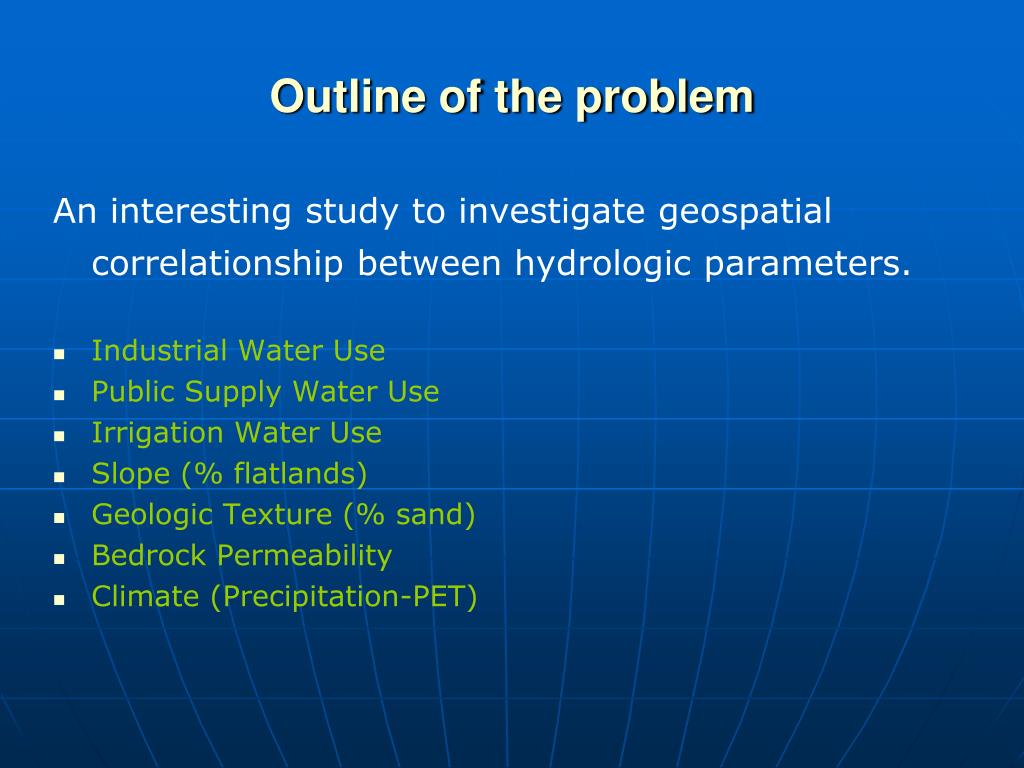 Outline of the problem

An interesting study to investigate geospatial correlationship between hydrologic parameters.

- Industrial Water Use
- Public Supply Water Use
- Irrigation Water Use
- Slope (% flatlands)
- Geologic Texture (% sand)
- Bedrock Permeability
- Climate (Precipitation-PET)